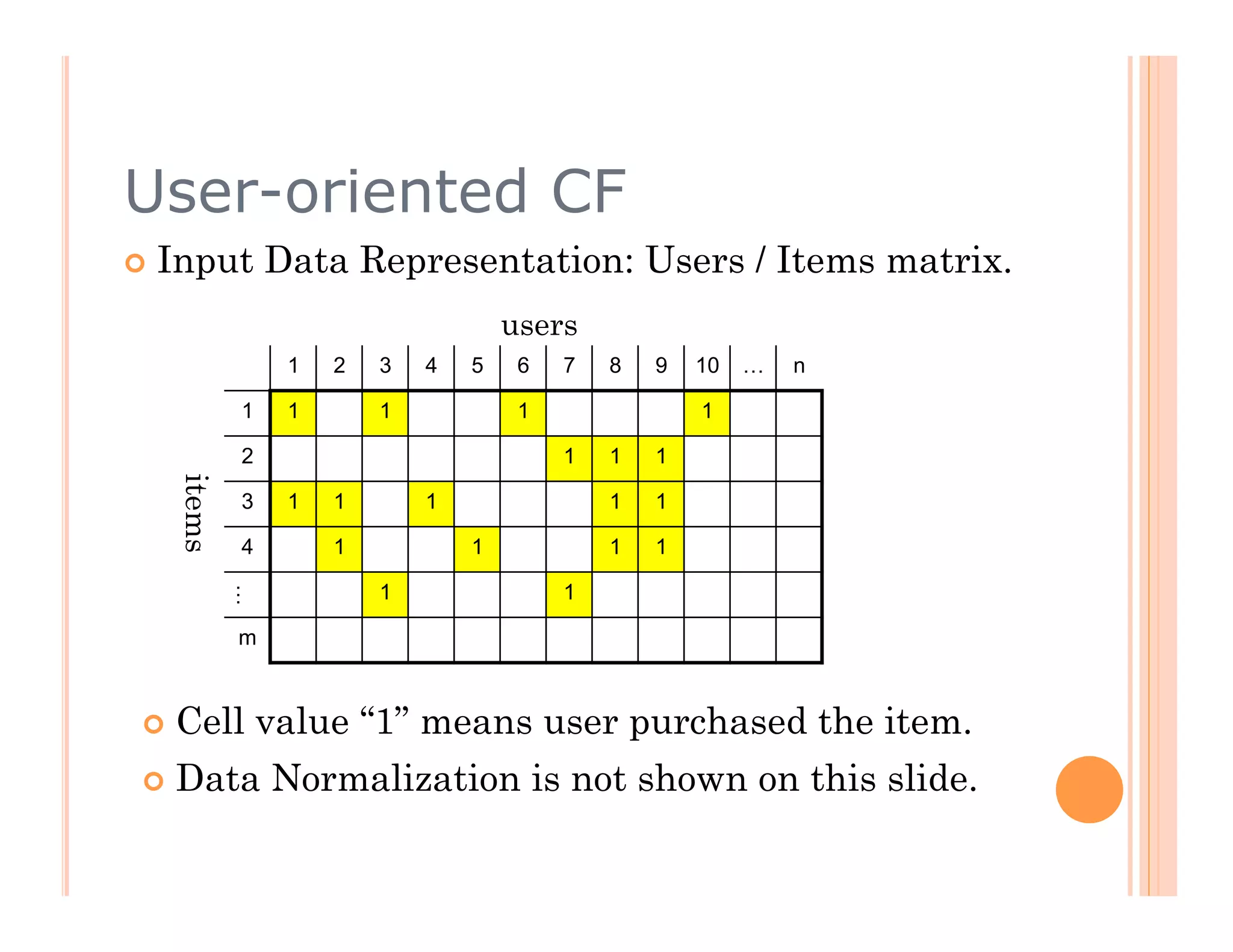 User-oriented CF

Input Data Representation: Users / Items matrix.

users

items

| | 1 | 2 | 3 | 4 | 5 | 6 | 7 | 8 | 9 | 10 | … | n |
|---|---|---|---|---|---|---|---|---|---|---|---|---|
| 1 | 1 | | 1 | | | 1 | | | | 1 | | |
| 2 | | | | | | | 1 | 1 | 1 | | | |
| 3 | 1 | 1 | | 1 | | | | 1 | 1 | | | |
| 4 | | 1 | | | 1 | | | 1 | 1 | | | |
| ⋮ | | | 1 | | | | 1 | | | | | |
| m | | | | | | | | | | | | |

Cell value “1” means user purchased the item.

Data Normalization is not shown on this slide.